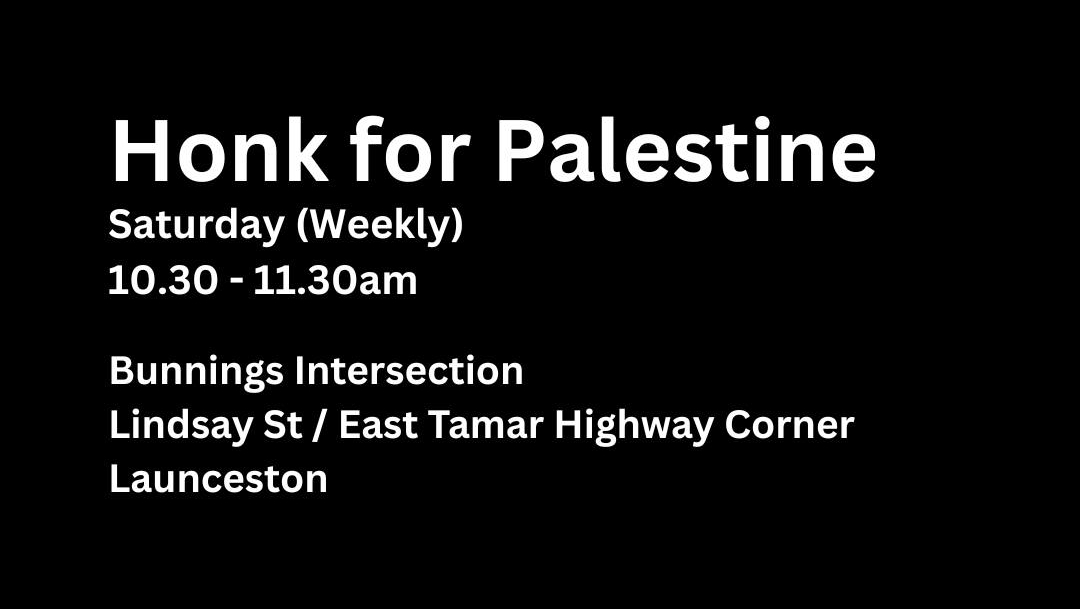 Honk for Palestine
Saturday (Weekly)
10.30 - 11.30am

Bunnings Intersection
Lindsay St / East Tamar Highway Corner
Launceston